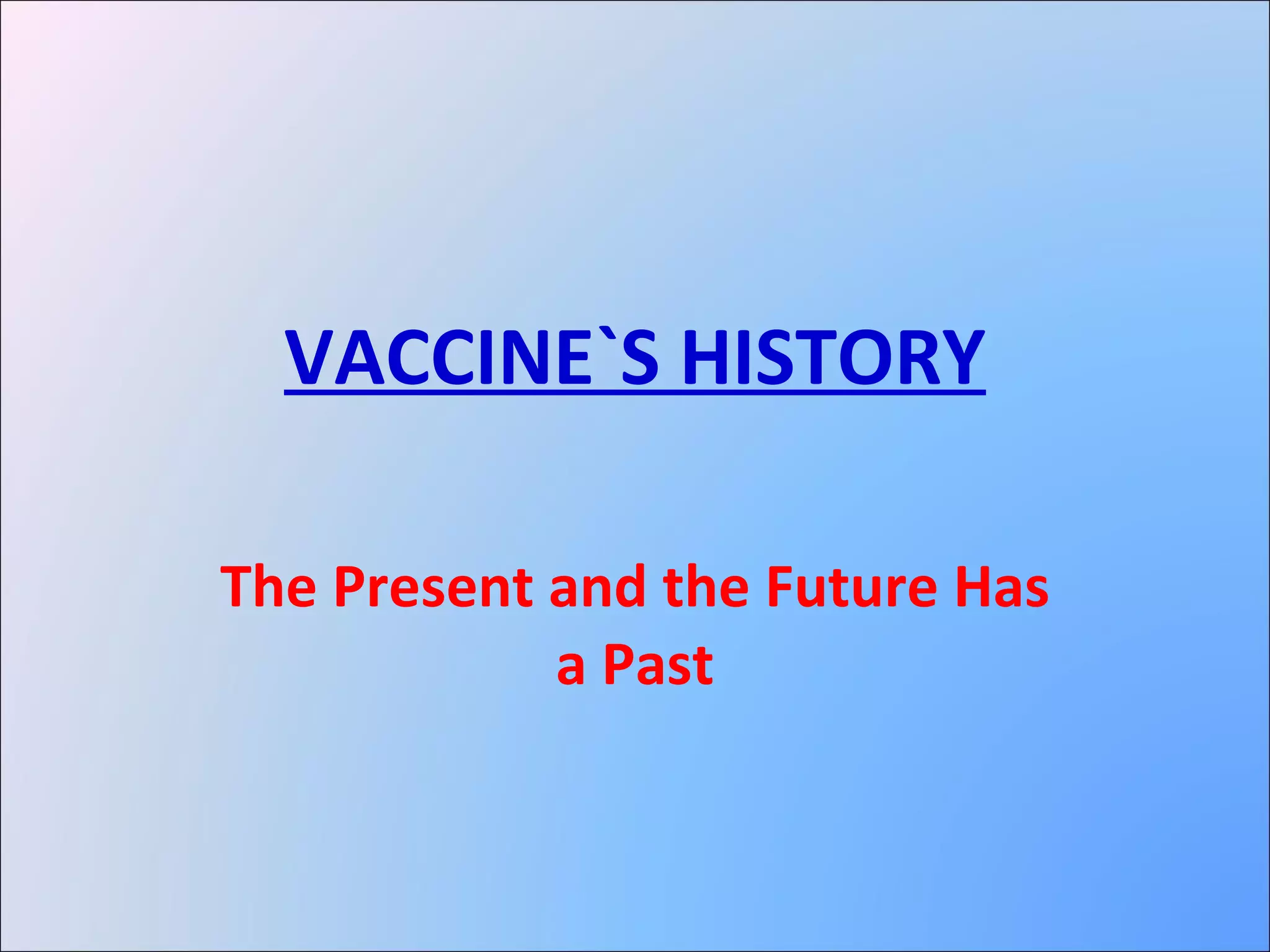 VACCINE`S HISTORY

The Present and the Future Has a Past